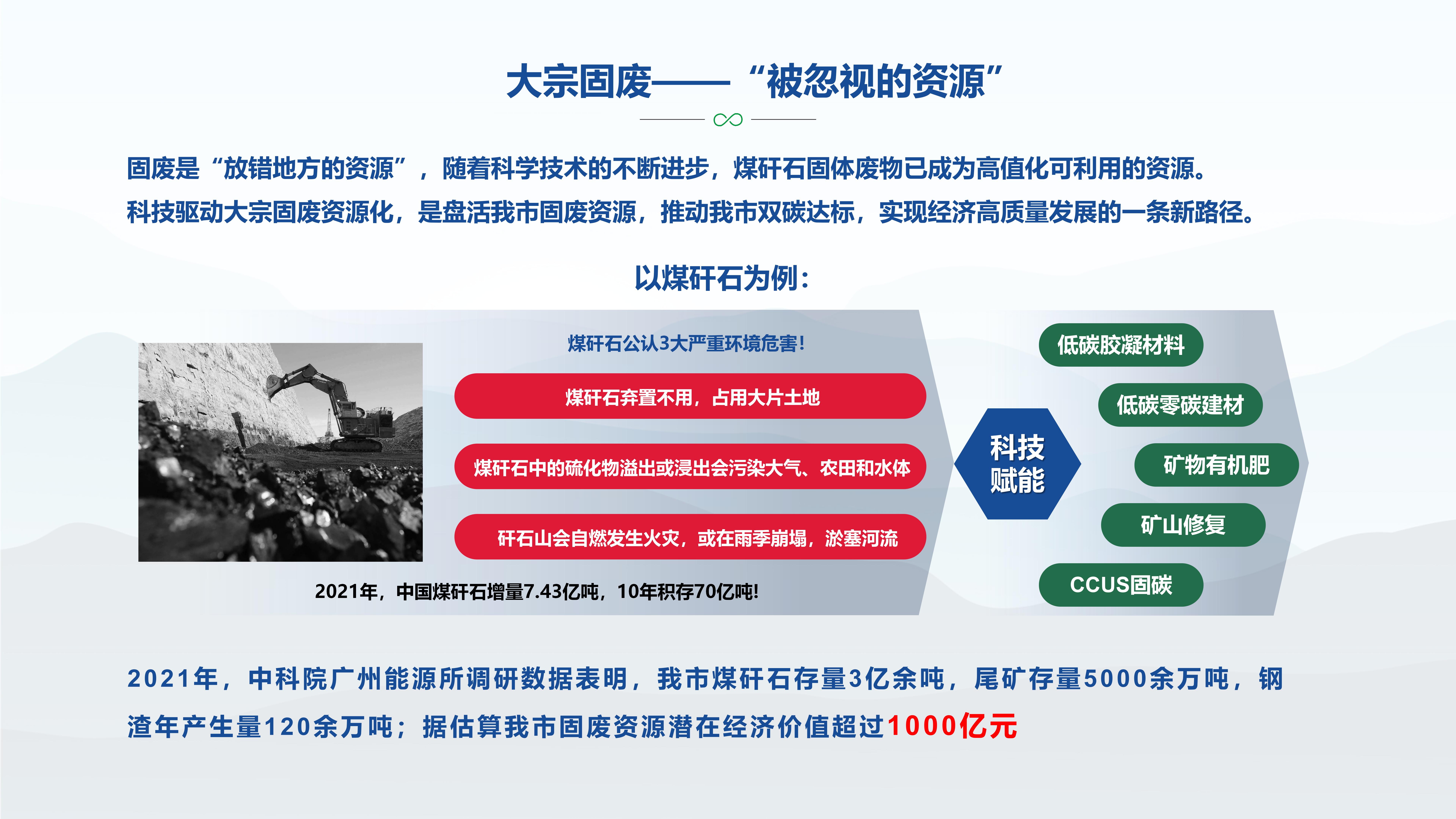 大宗固废——“被忽视的资源”

固废是“放错地方的资源”，随着科学技术的不断进步，煤矸石固体废物已成为高值化可利用的资源。
科技驱动大宗固废资源化，是盘活我市固废资源，推动我市双碳达标，实现经济高质量发展的一条新路径。

以煤矸石为例：

煤矸石公认3大严重环境危害！

煤矸石弃置不用，占用大片土地

煤矸石中的硫化物溢出或浸出会污染大气、农田和水体

矸石山会自燃发生火灾，或在雨季崩塌，淤塞河流

2021年，中国煤矸石增量7.43亿吨，10年积存70亿吨！

科技赋能

低碳胶凝材料

低碳零碳建材

矿物有机肥

矿山修复

CCUS固碳

2021年，中科院广州能源所调研数据表明，我市煤矸石存量3亿余吨，尾矿存量5000余万吨，钢渣年产生量120余万吨；据估算我市固废资源潜在经济价值超过1000亿元